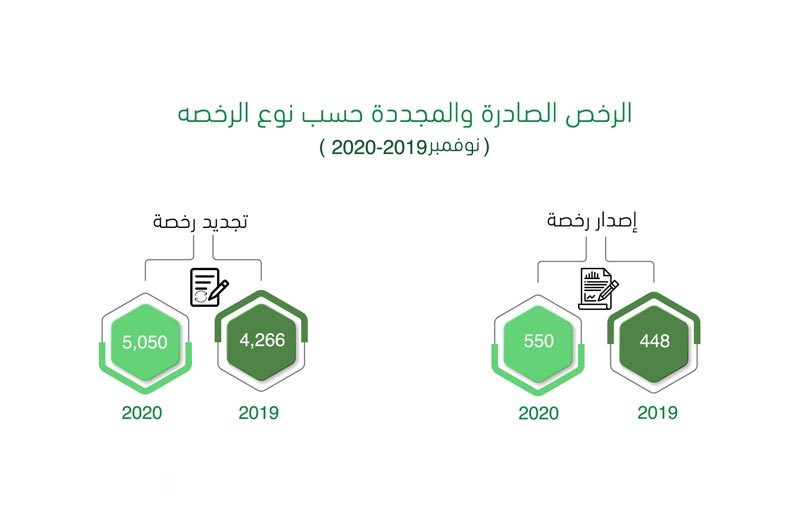 الرخص الصادرة والمجددة حسب نوع الرخصه
( نوفمبر2019-2020 )

إصدار رخصة

448
2019

550
2020

تجديد رخصة

4,266
2019

5,050
2020